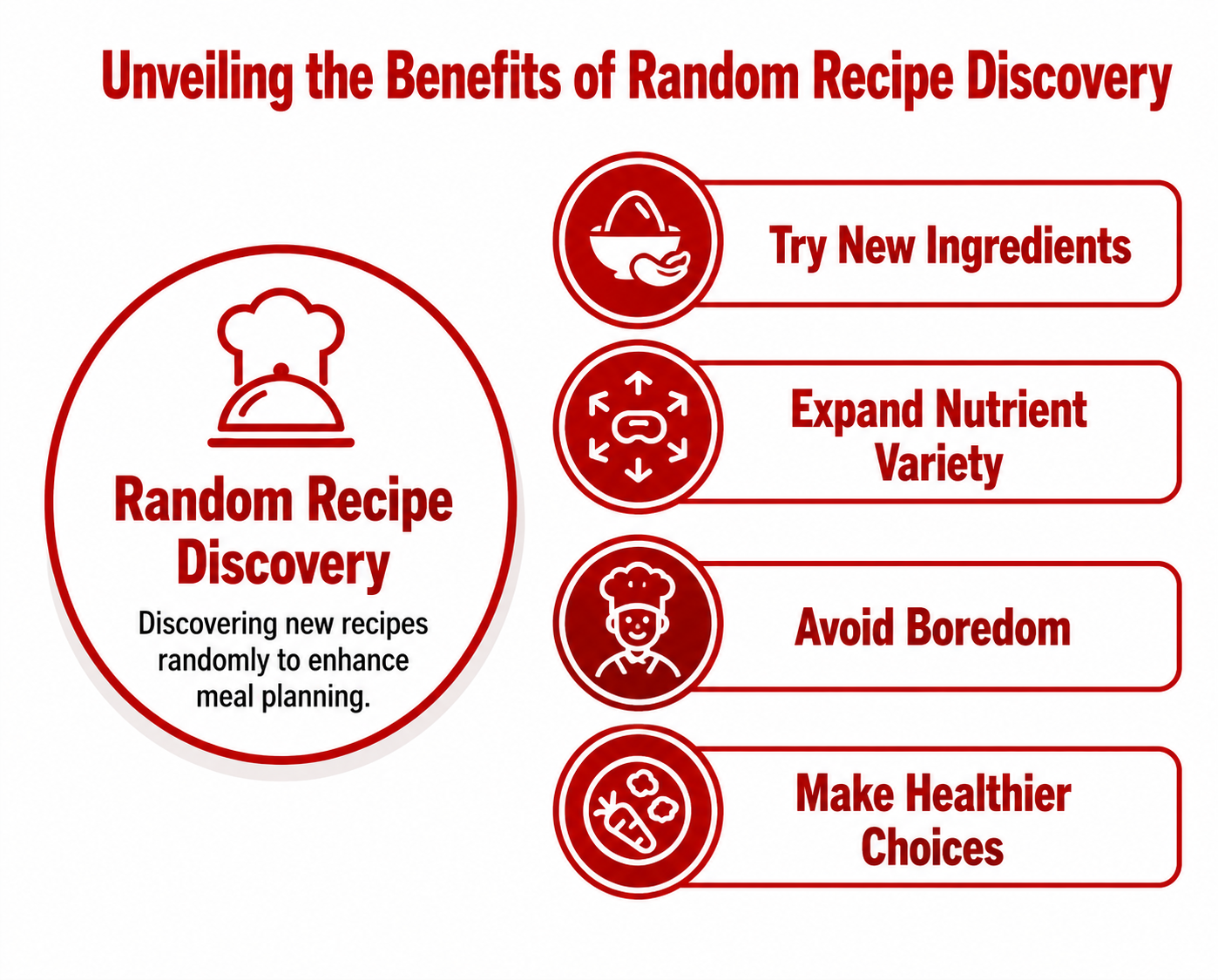 Unveiling the Benefits of Random Recipe Discovery

Random Recipe Discovery

Discovering new recipes randomly to enhance meal planning.

Try New Ingredients

Expand Nutrient Variety

Avoid Boredom

Make Healthier Choices